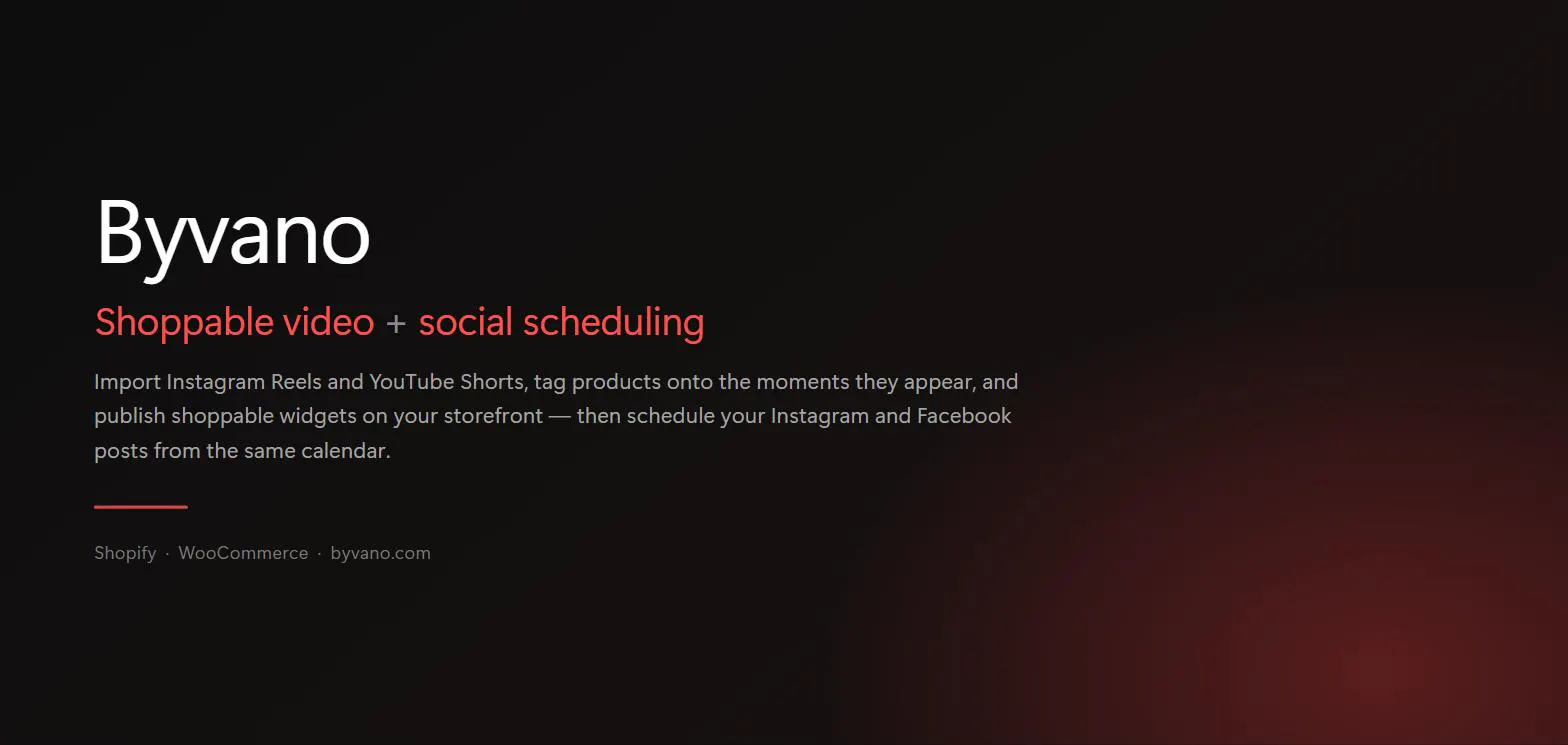 Byvano

Shoppable video + social scheduling

Import Instagram Reels and YouTube Shorts, tag products onto the moments they appear, and publish shoppable widgets on your storefront — then schedule your Instagram and Facebook posts from the same calendar.

Shopify · WooCommerce · byvano.com